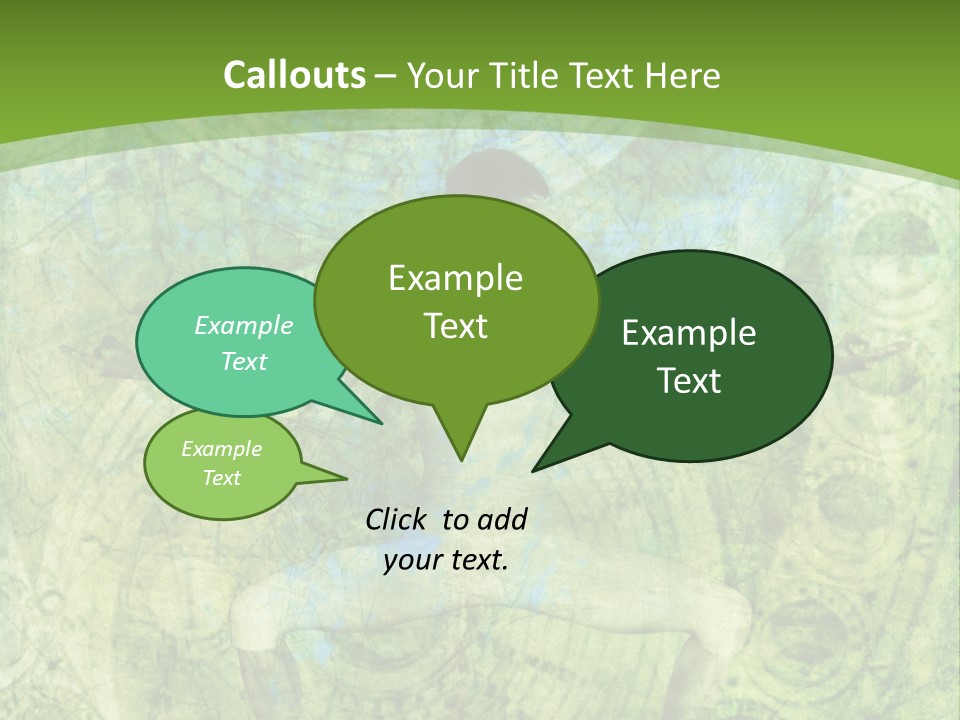 Callouts – Your Title Text Here

Example Text

Example Text

Example Text

Example Text

Click to add your text.